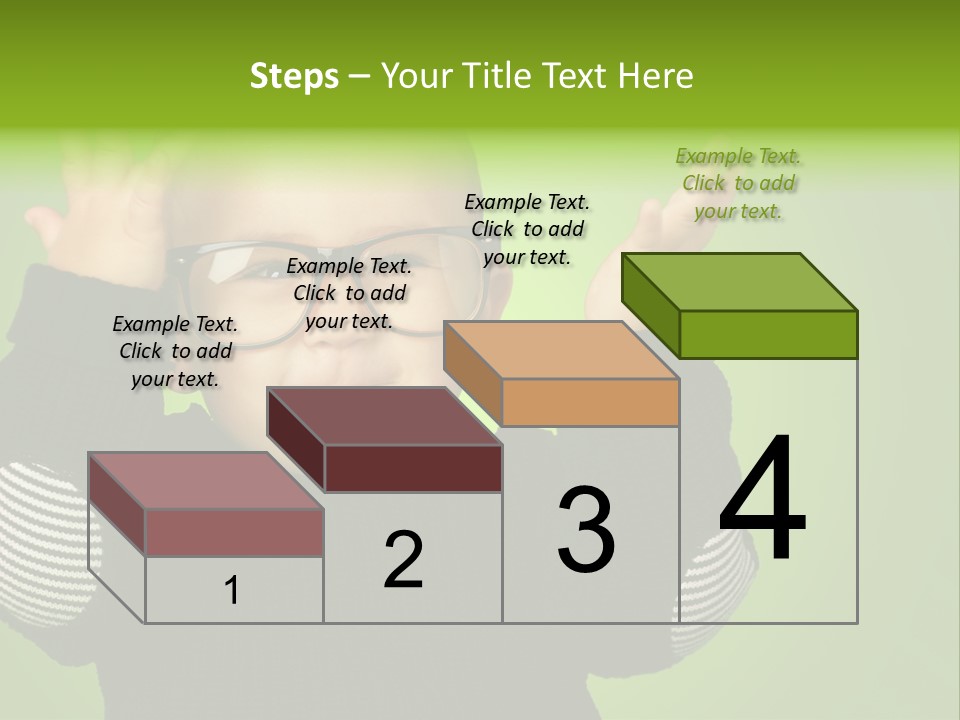 Steps – Your Title Text Here

Example Text. Click to add your text.

Example Text. Click to add your text.

Example Text. Click to add your text.

Example Text. Click to add your text.

1

2

3

4